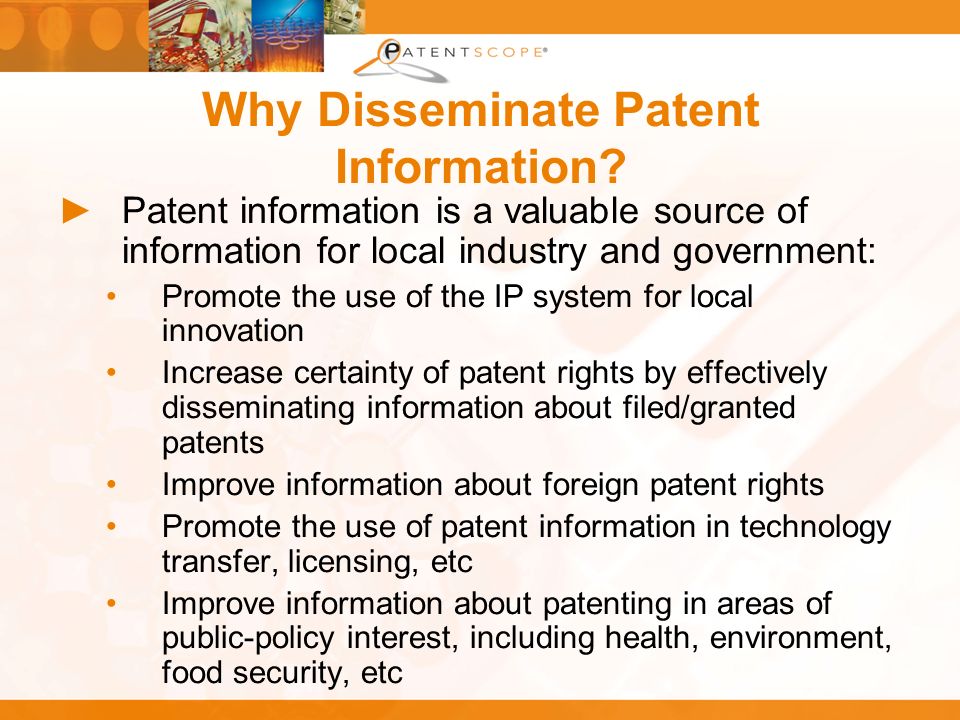 PATENTSCOPE®

Why Disseminate Patent Information?

► Patent information is a valuable source of information for local industry and government:

• Promote the use of the IP system for local innovation
• Increase certainty of patent rights by effectively disseminating information about filed/granted patents
• Improve information about foreign patent rights
• Promote the use of patent information in technology transfer, licensing, etc
• Improve information about patenting in areas of public-policy interest, including health, environment, food security, etc